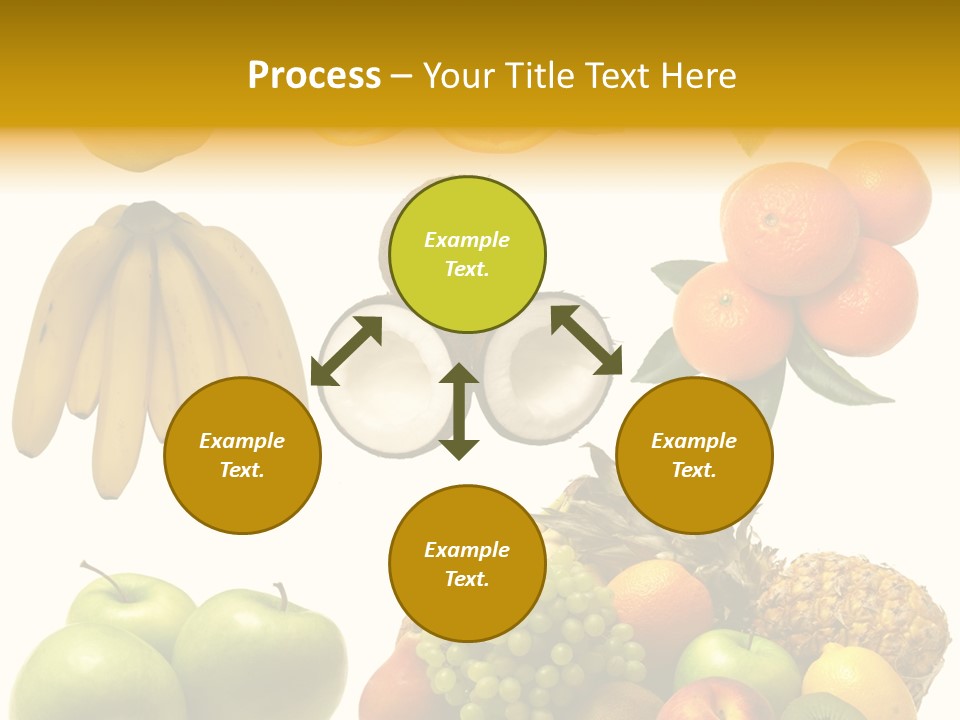 Process – Your Title Text Here

Example Text.

Example Text.

Example Text.

Example Text.